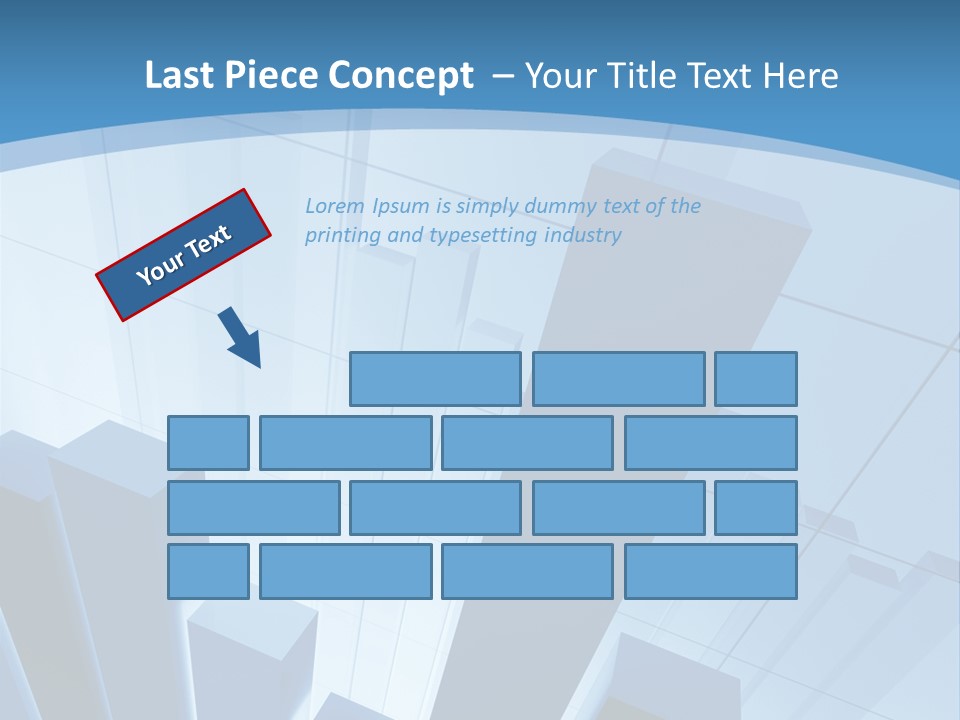 Last Piece Concept – Your Title Text Here

Your Text

Lorem Ipsum is simply dummy text of the printing and typesetting industry